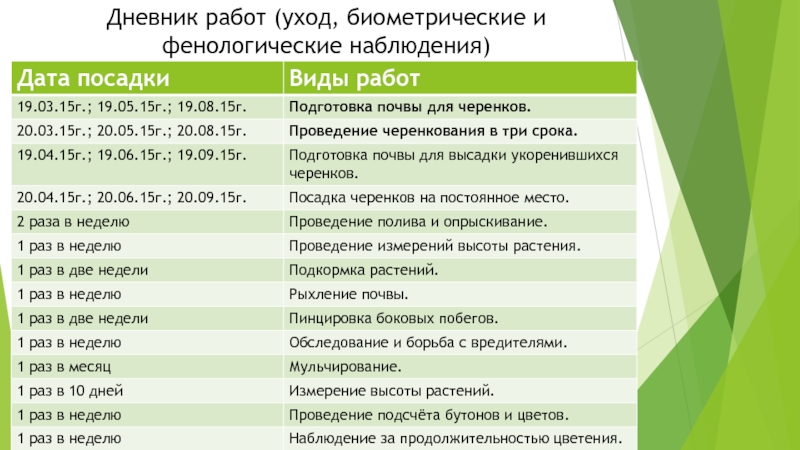 Дневник работ (уход, биометрические и фенологические наблюдения)

| Дата посадки | Виды работ |
|---|---|
| 19.03.15г.; 19.05.15г.; 19.08.15г. | Подготовка почвы для черенков. |
| 20.03.15г.; 20.05.15г.; 20.08.15г. | Проведение черенкования в три срока. |
| 19.04.15г.; 19.06.15г.; 19.09.15г. | Подготовка почвы для высадки укоренившихся черенков. |
| 20.04.15г.; 20.06.15г.; 20.09.15г. | Посадка черенков на постоянное место. |
| 2 раза в неделю | Проведение полива и опрыскивание. |
| 1 раз в неделю | Проведение измерений высоты растения. |
| 1 раз в две недели | Подкормка растений. |
| 1 раз в неделю | Рыхление почвы. |
| 1 раз в две недели | Пинцировка боковых побегов. |
| 1 раз в неделю | Обследование и борьба с вредителями. |
| 1 раз в месяц | Мульчирование. |
| 1 раз в 10 дней | Измерение высоты растений. |
| 1 раз в неделю | Проведение подсчёта бутонов и цветов. |
| 1 раз в неделю | Наблюдение за продолжительностью цветения. |